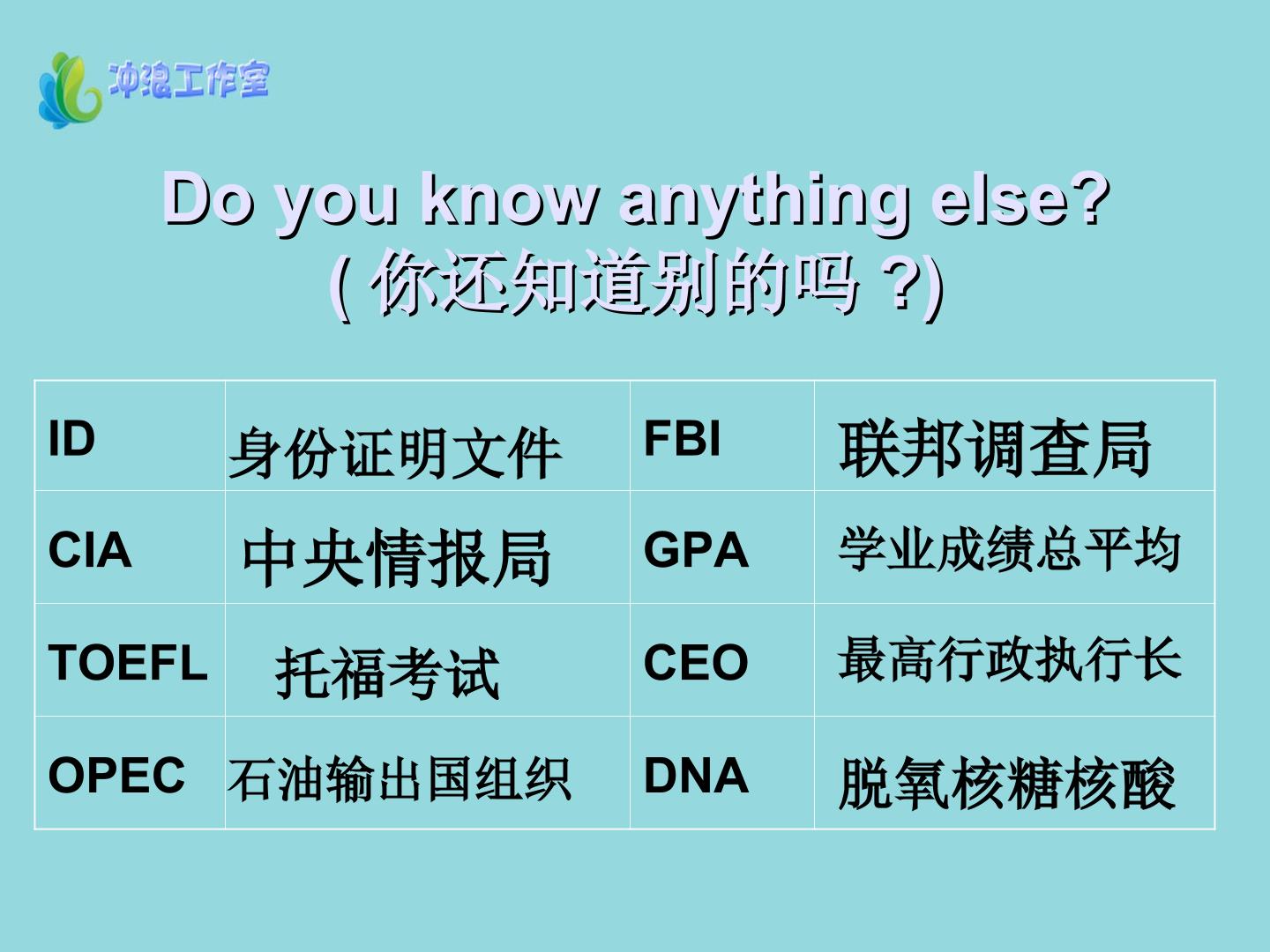 冲浪工作室

Do you know anything else?
( 你还知道别的吗 ?)

| ID | 身份证明文件 | FBI | 联邦调查局 |
|---|---|---|---|
| CIA | 中央情报局 | GPA | 学业成绩总平均 |
| TOEFL | 托福考试 | CEO | 最高行政执行长 |
| OPEC | 石油输出国组织 | DNA | 脱氧核糖核酸 |